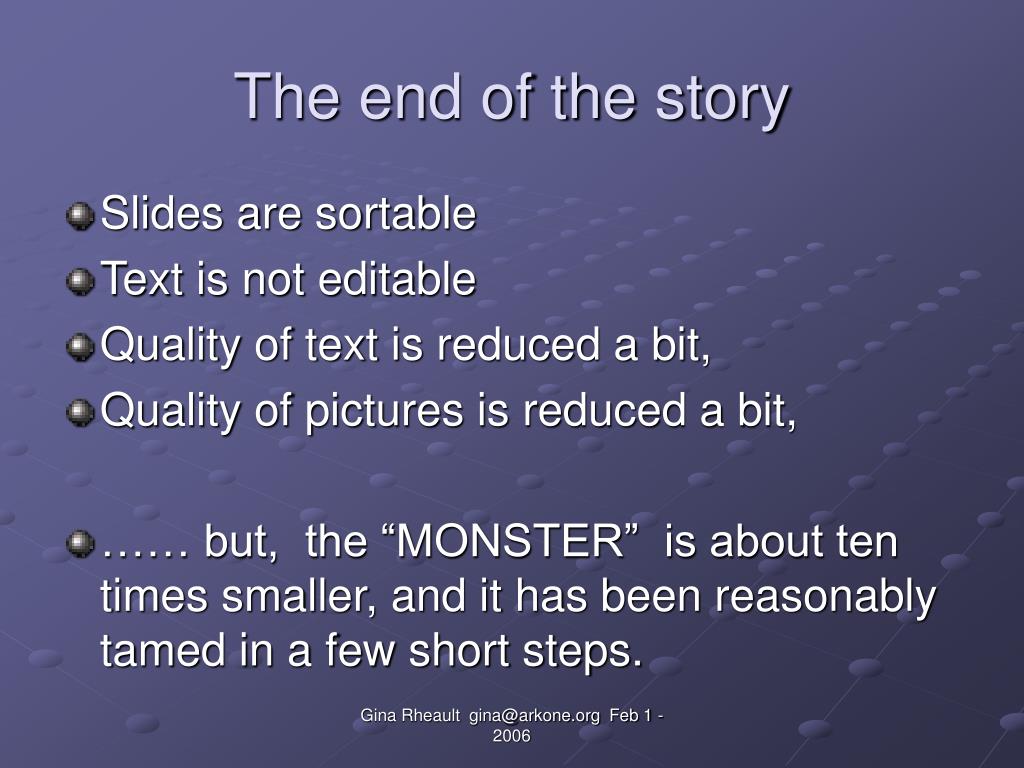 The end of the story

Slides are sortable
Text is not editable
Quality of text is reduced a bit,
Quality of pictures is reduced a bit,

…… but, the “MONSTER” is about ten times smaller, and it has been reasonably tamed in a few short steps.

Gina Rheault gina@arkone.org Feb 1 - 2006